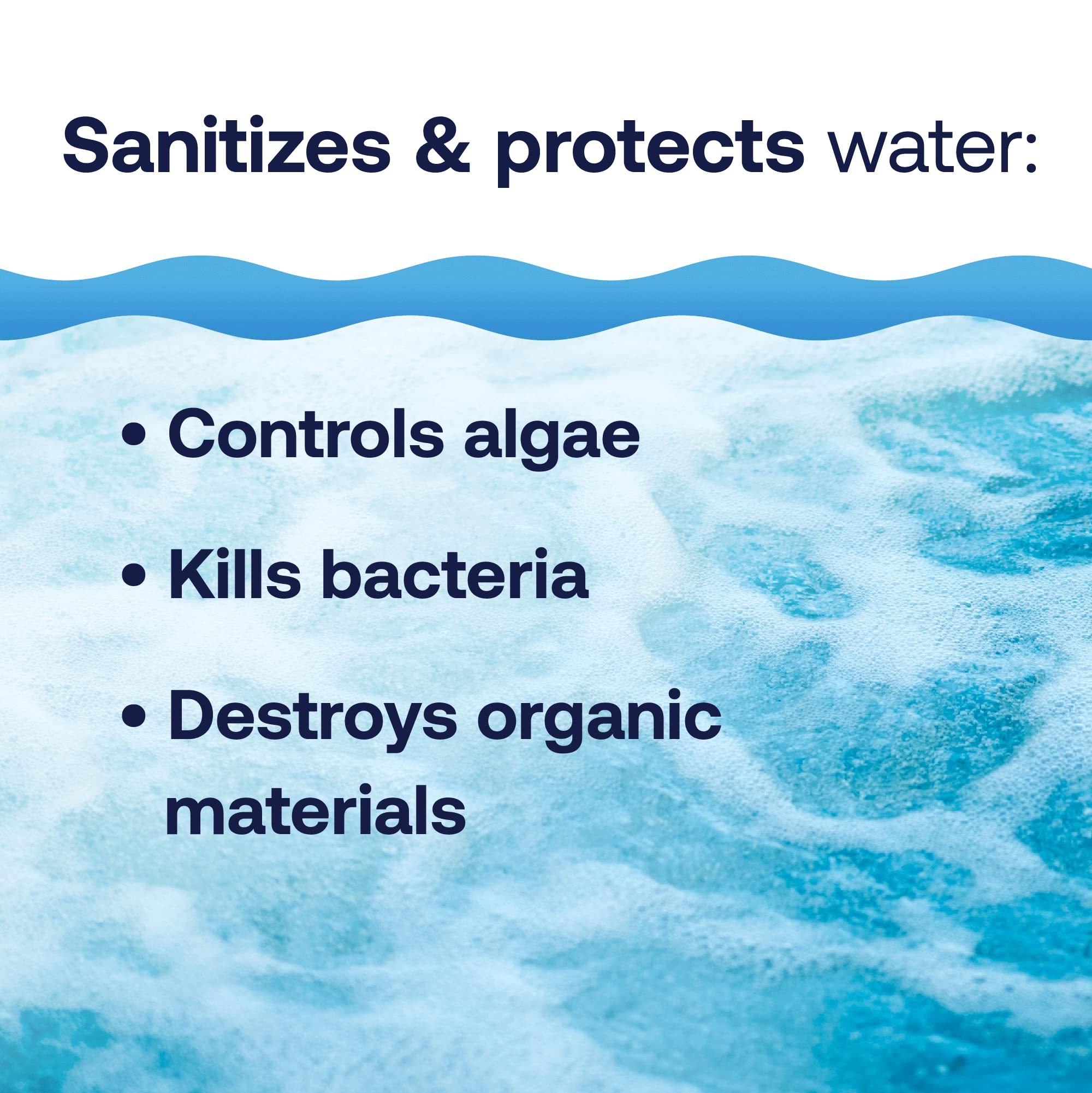 Sanitizes & protects water:

• Controls algae

• Kills bacteria

• Destroys organic materials